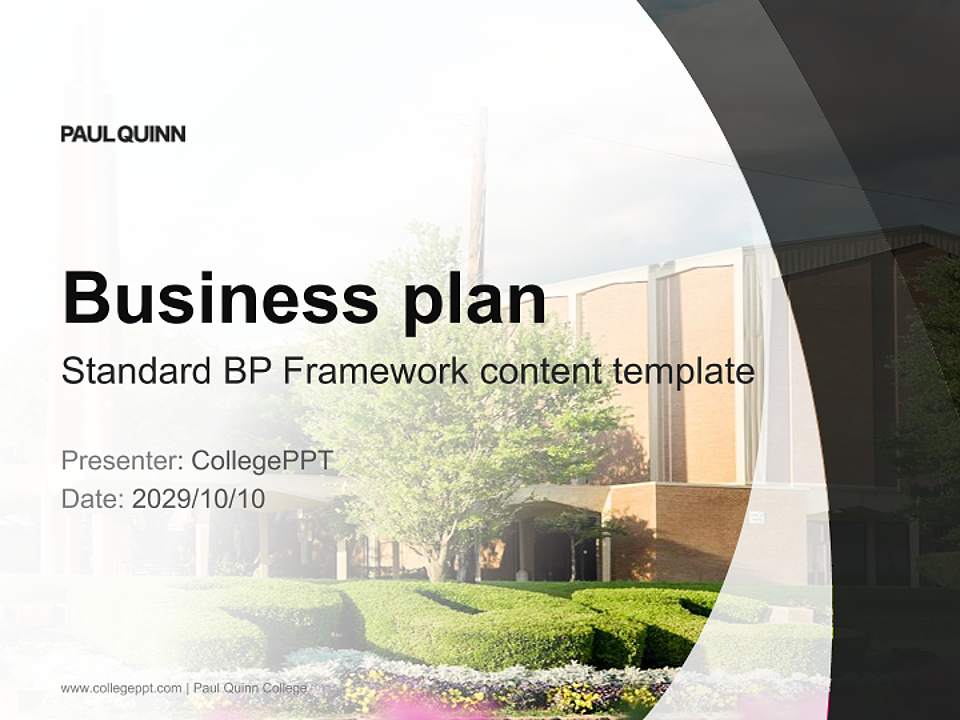 PAUL QUINN

Business plan

Standard BP Framework content template

Presenter: CollegePPT
Date: 2029/10/10

www.collegeppt.com | Paul Quinn College